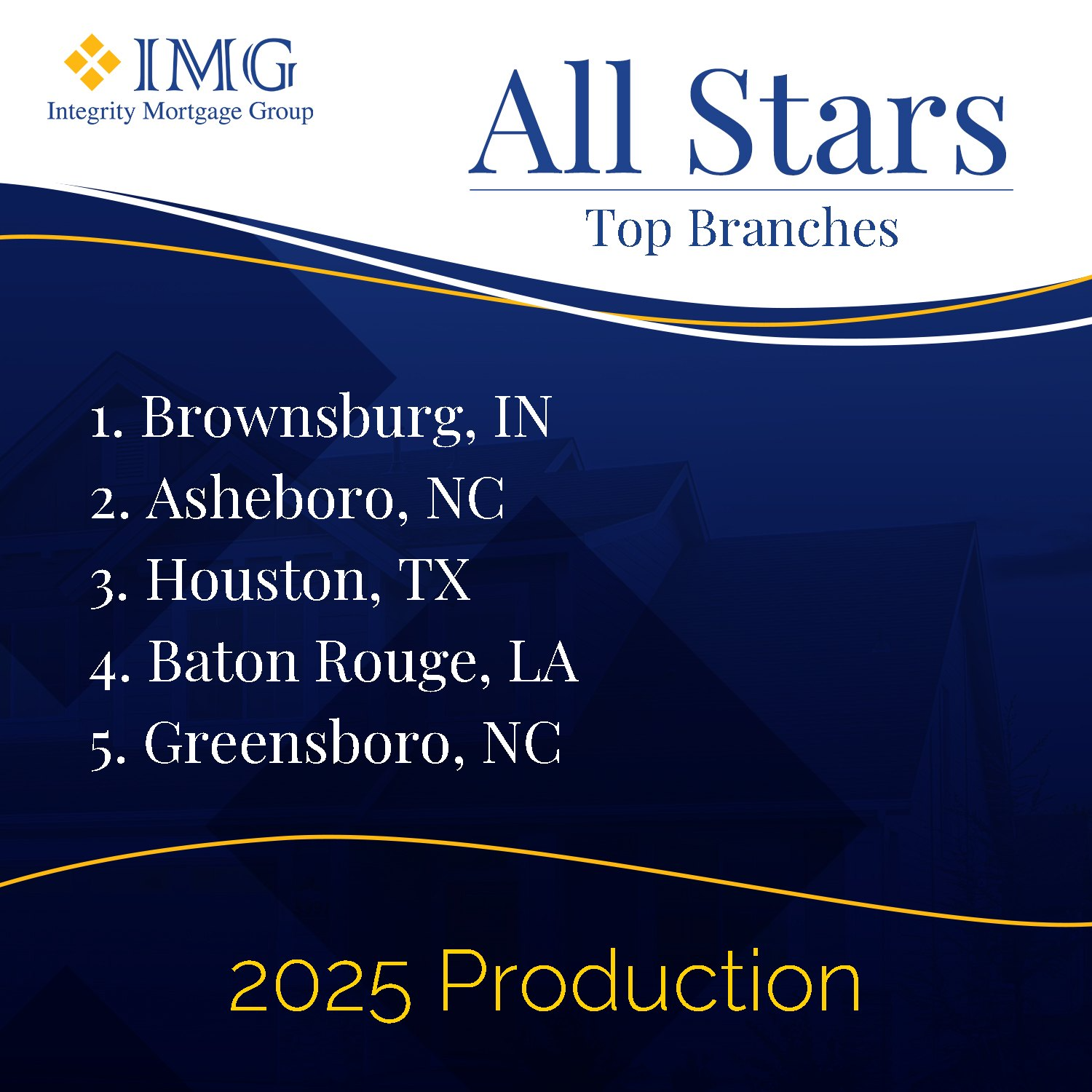 IMG
Integrity Mortgage Group

All Stars
Top Branches

1. Brownsburg, IN
2. Asheboro, NC
3. Houston, TX
4. Baton Rouge, LA
5. Greensboro, NC

2025 Production